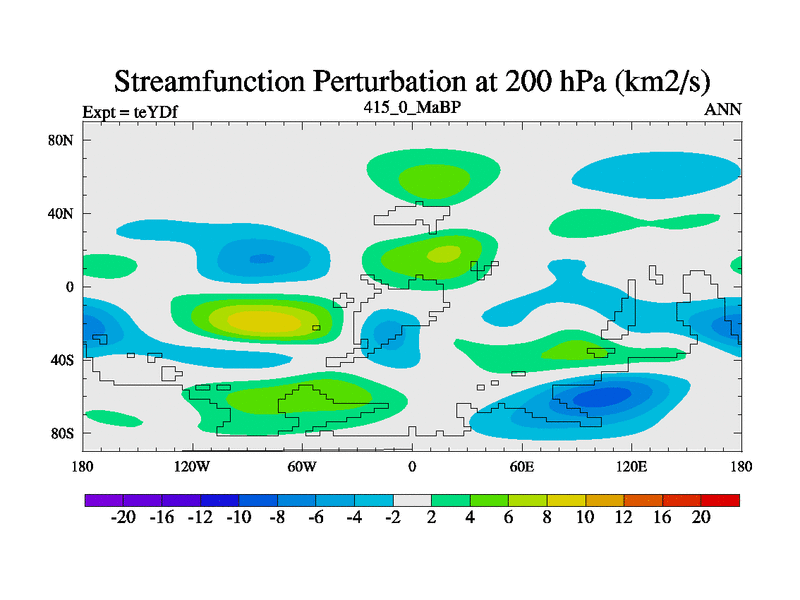 Streamfunction Perturbation at 200 hPa (km2/s)

Expt = teYDf

415_0_MaBP

ANN

80N
40N
0
40S
80S

180
120W
60W
0
60E
120E
180

-20 -16 -12 -10 -8 -6 -4 -2 2 4 6 8 10 12 16 20